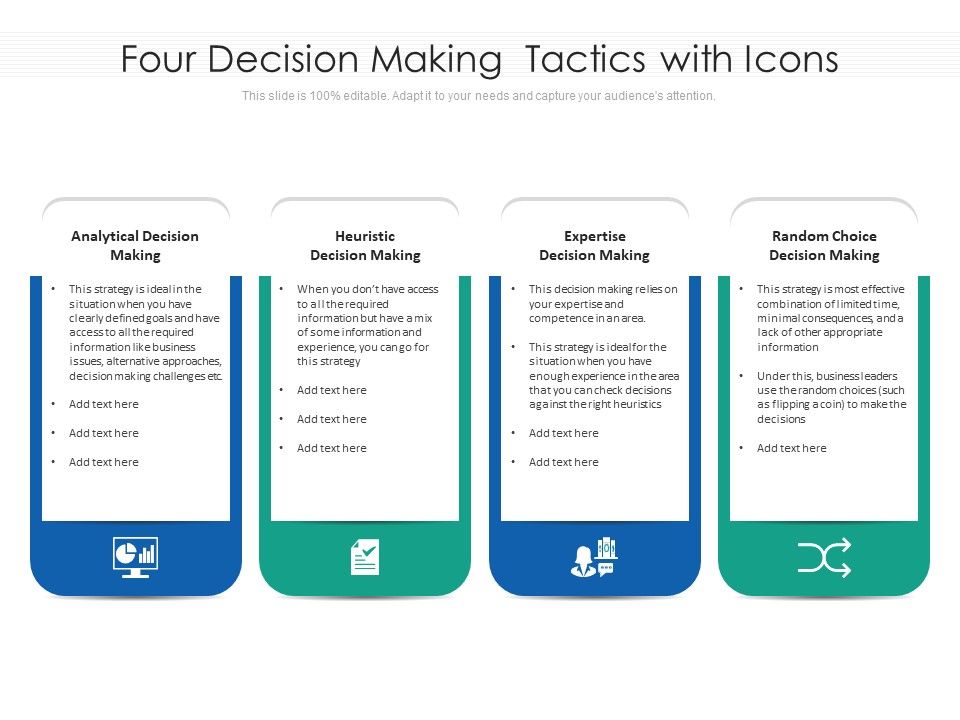 Four Decision Making Tactics with Icons

This slide is 100% editable. Adapt it to your needs and capture your audience's attention.

Analytical Decision Making

• This strategy is ideal in the situation when you have clearly defined goals and have access to all the required information like business issues, alternative approaches, decision making challenges etc.

• Add text here

• Add text here

• Add text here

Heuristic Decision Making

• When you don't have access to all the required information but have a mix of some information and experience, you can go for this strategy

• Add text here

• Add text here

• Add text here

Expertise Decision Making

• This decision making relies on your expertise and competence in an area.

• This strategy is ideal for the situation when you have enough experience in the area that you can check decisions against the right heuristics

• Add text here

• Add text here

Random Choice Decision Making

• This strategy is most effective combination of limited time, minimal consequences, and a lack of other appropriate information

• Under this, business leaders use the random choices (such as flipping a coin) to make the decisions

• Add text here